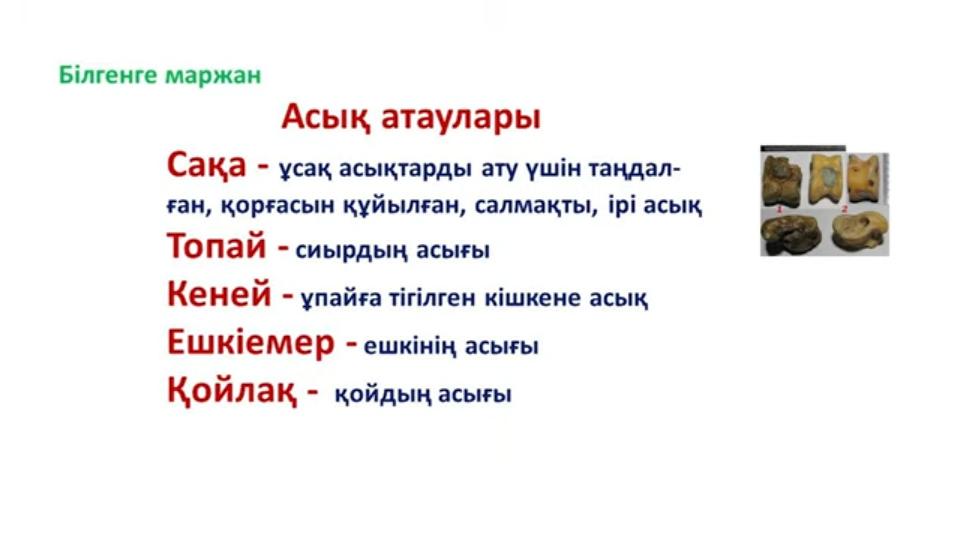 Білгенге маржан

Асық атаулары

Сақа - ұсақ асықтарды ату үшін таңдалған, қорғасын құйылған, салмақты, ірі асық

Топай - сиырдың асығы

Кеней - ұпайға тігілген кішкене асық

Ешкіемер - ешкінің асығы

Қойлақ - қойдың асығы

1 2